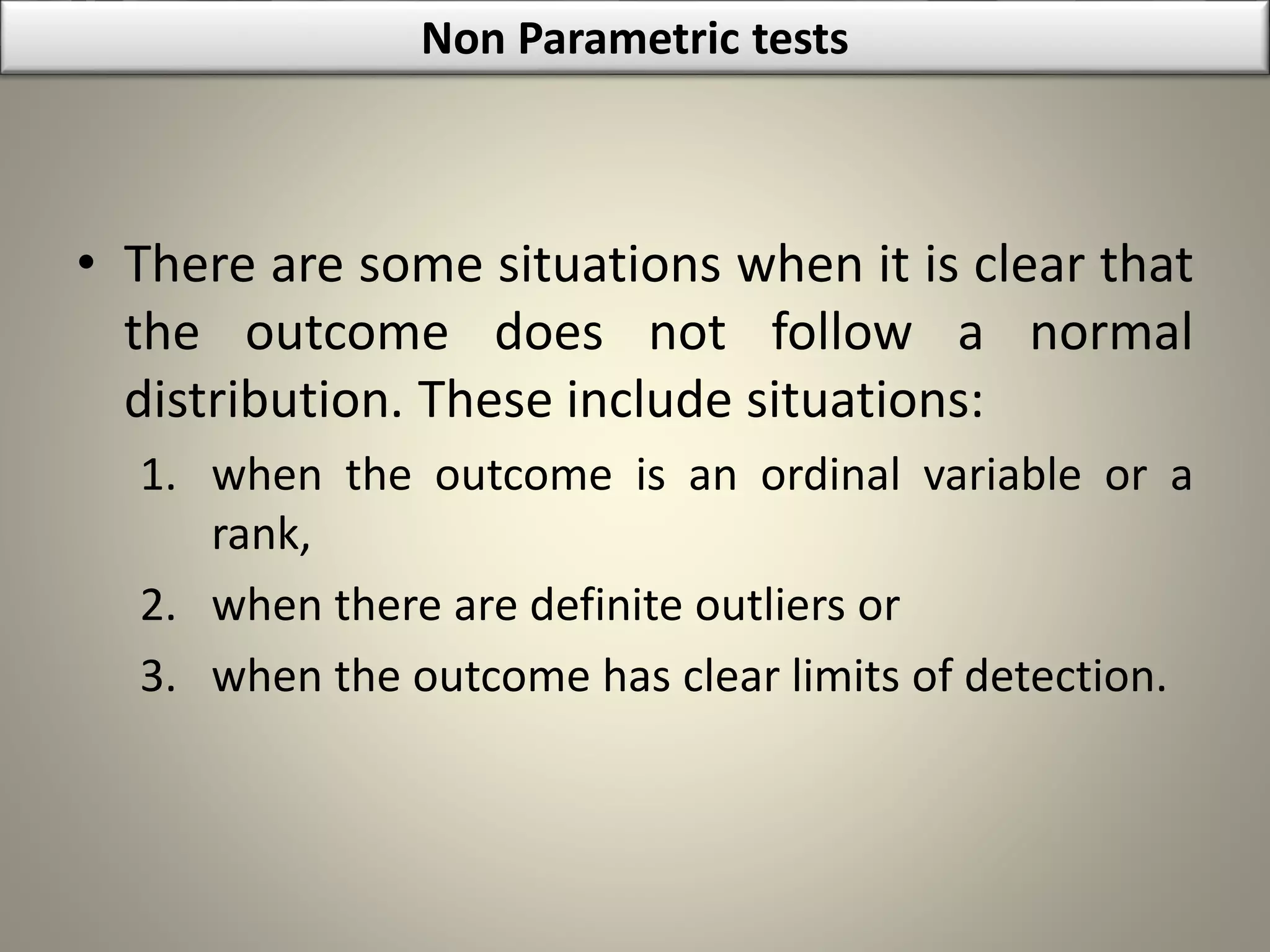 Non Parametric tests

• There are some situations when it is clear that the outcome does not follow a normal distribution. These include situations:

1. when the outcome is an ordinal variable or a rank,
2. when there are definite outliers or
3. when the outcome has clear limits of detection.